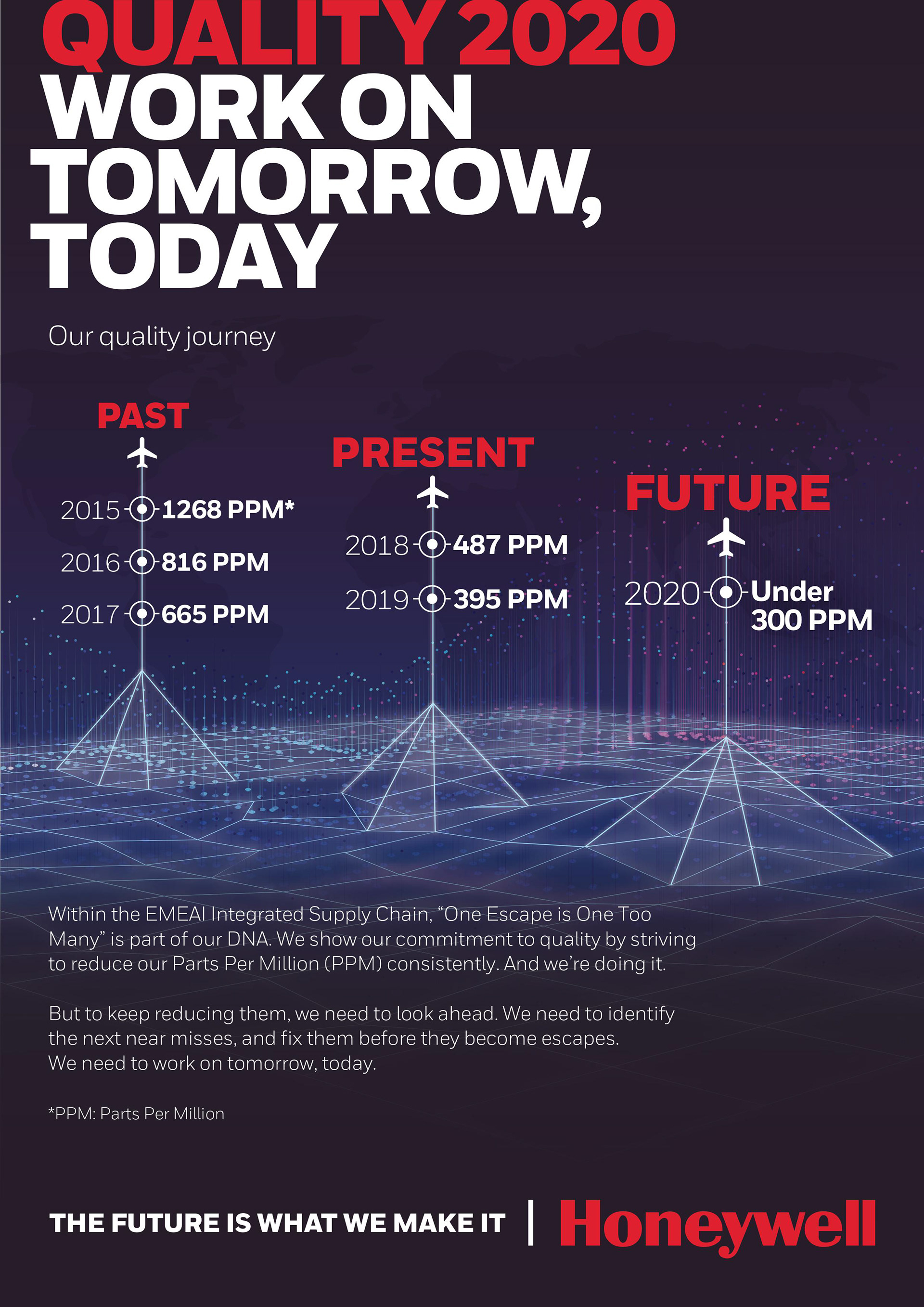 QUALITY 2020
WORK ON TOMORROW, TODAY

Our quality journey

PAST

2015 1268 PPM*

2016 816 PPM

2017 665 PPM

PRESENT

2018 487 PPM

2019 395 PPM

FUTURE

2020 Under 300 PPM

Within the EMEAI Integrated Supply Chain, “One Escape is One Too Many” is part of our DNA. We show our commitment to quality by striving to reduce our Parts Per Million (PPM) consistently. And we’re doing it.

But to keep reducing them, we need to look ahead. We need to identify the next near misses, and fix them before they become escapes. We need to work on tomorrow, today.

*PPM: Parts Per Million

THE FUTURE IS WHAT WE MAKE IT | Honeywell